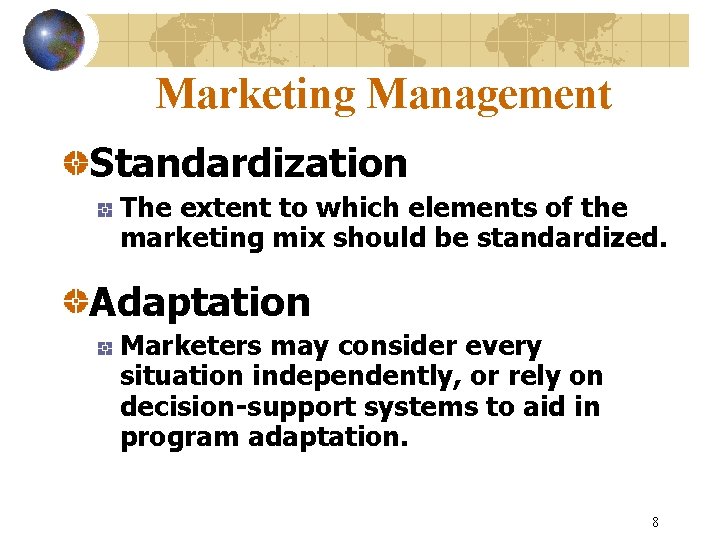 Marketing Management

Standardization

The extent to which elements of the marketing mix should be standardized.

Adaptation

Marketers may consider every situation independently, or rely on decision-support systems to aid in program adaptation.

8